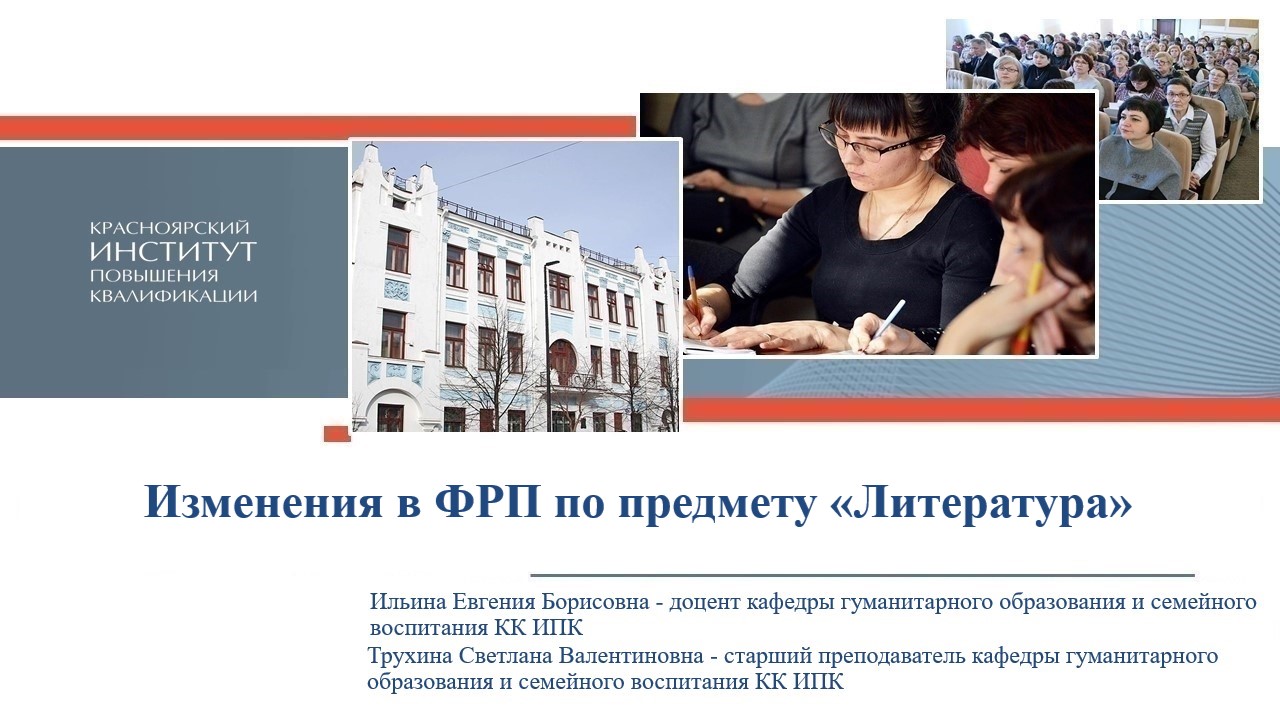 КРАСНОЯРСКИЙ
ИНСТИТУТ
ПОВЫШЕНИЯ
КВАЛИФИКАЦИИ

Изменения в ФРП по предмету «Литература»

Ильина Евгения Борисовна - доцент кафедры гуманитарного образования и семейного воспитания КК ИПК

Трухина Светлана Валентиновна - старший преподаватель кафедры гуманитарного образования и семейного воспитания КК ИПК